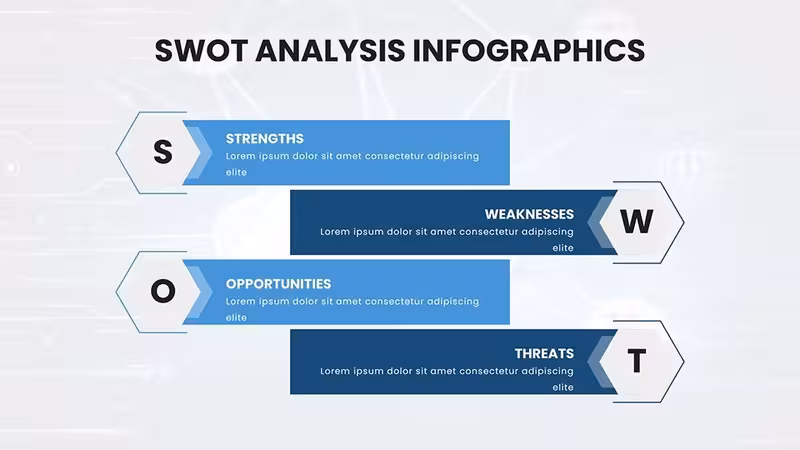 SWOT ANALYSIS INFOGRAPHICS

S

STRENGTHS

Lorem ipsum dolor sit amet consectetur adipiscing elite

WEAKNESSES

Lorem ipsum dolor sit amet consectetur adipiscing elite

W

O

OPPORTUNITIES

Lorem ipsum dolor sit amet consectetur adipiscing elite

THREATS

Lorem ipsum dolor sit amet consectetur adipiscing elite

T